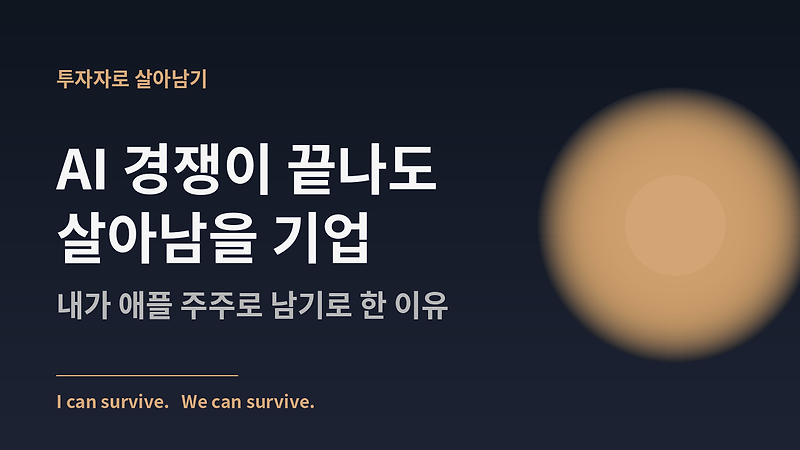 투자자로 살아남기

AI 경쟁이 끝나도
살아남을 기업

내가 애플 주주로 남기로 한 이유

I can survive. We can survive.